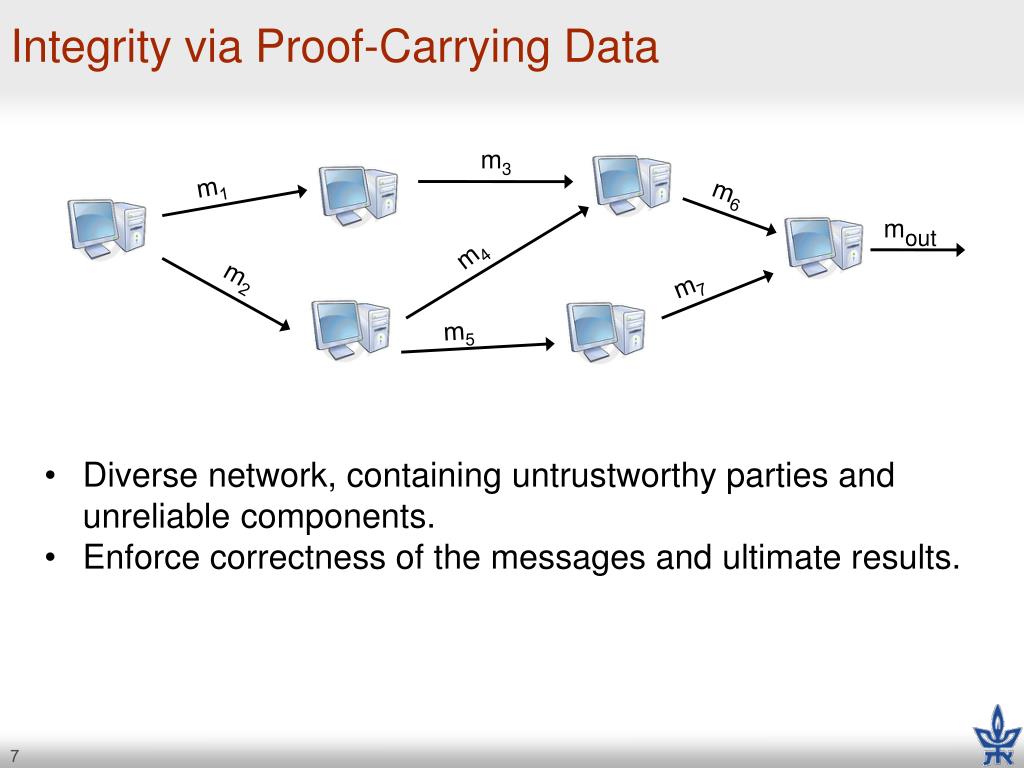 Integrity via Proof-Carrying Data

$m_1$

$m_2$

$m_3$

$m_4$

$m_5$

$m_6$

$m_7$

$m_{out}$

• Diverse network, containing untrustworthy parties and unreliable components.
• Enforce correctness of the messages and ultimate results.

7